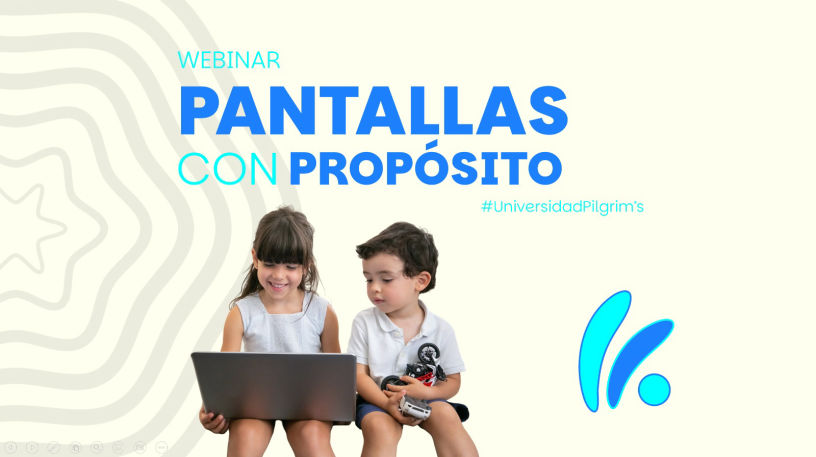 WEBINAR
PANTALLAS
CON PROPÓSITO
#UniversidadPilgrim's